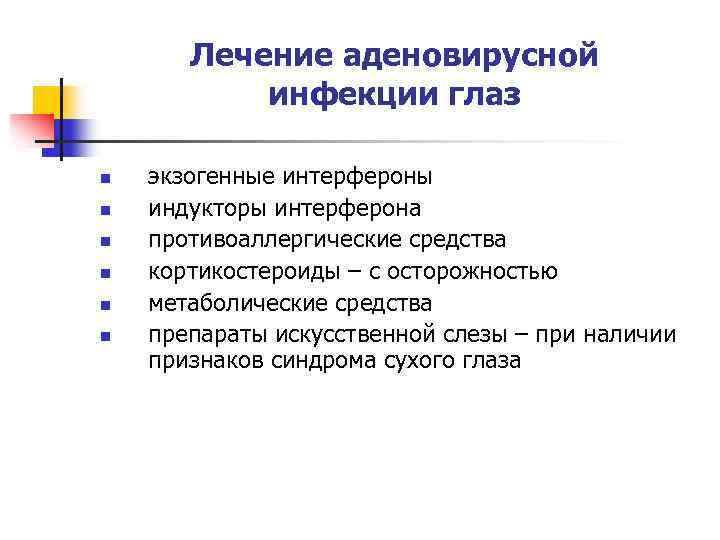 Лечение аденовирусной инфекции глаз

- экзогенные интерфероны
- индукторы интерферона
- противоаллергические средства
- кортикостероиды – с осторожностью
- метаболические средства
- препараты искусственной слезы – при наличии признаков синдрома сухого глаза